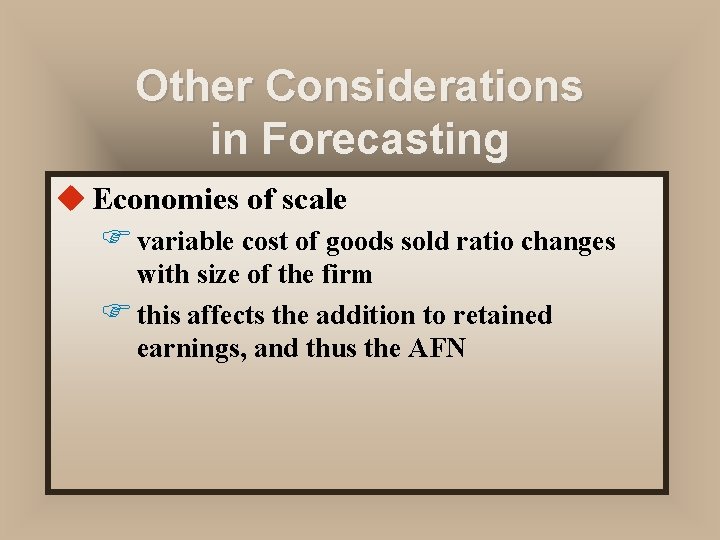 Other Considerations in Forecasting

Economies of scale

variable cost of goods sold ratio changes with size of the firm

this affects the addition to retained earnings, and thus the AFN